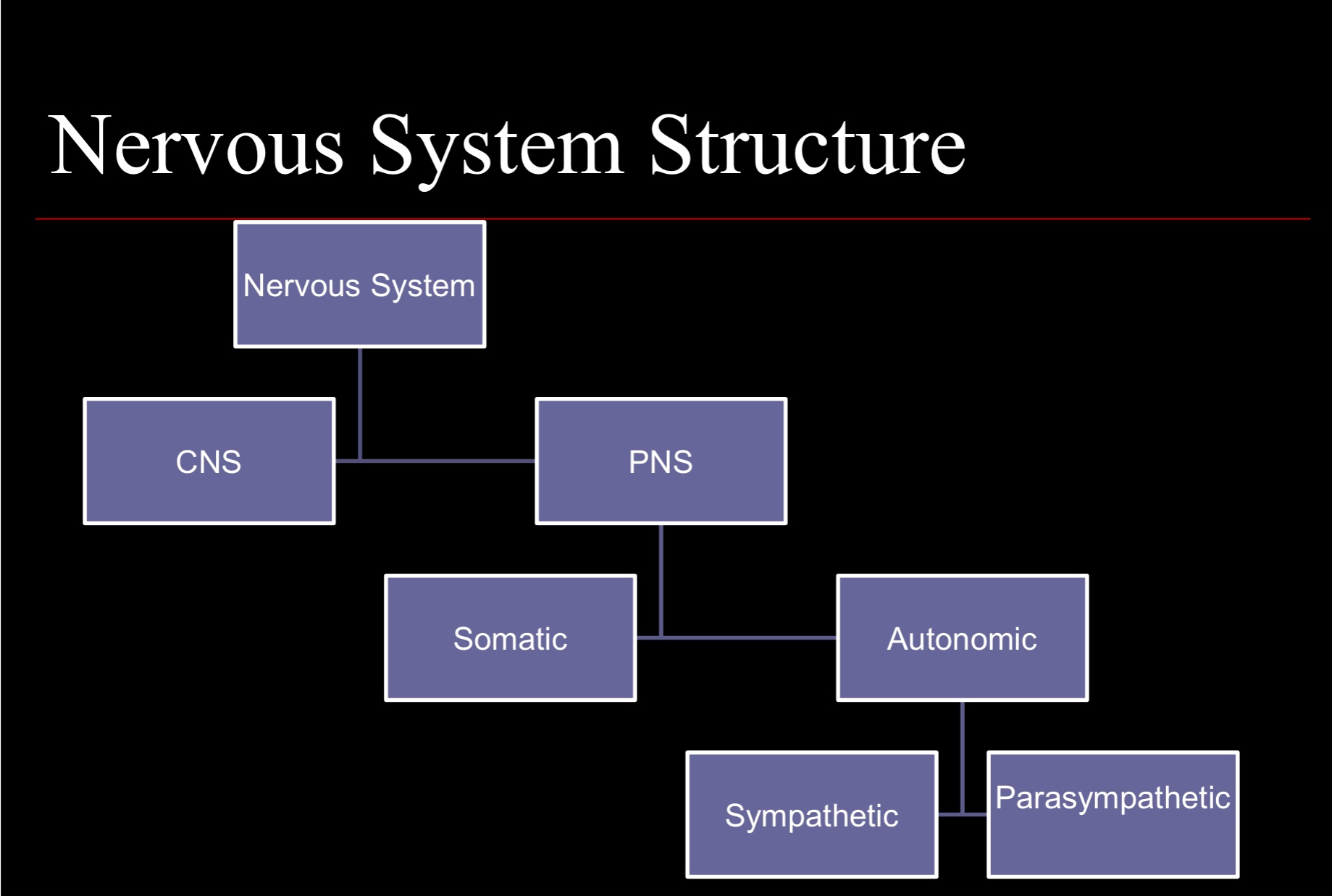 Nervous System Structure

Nervous System

CNS

PNS

Somatic

Autonomic

Sympathetic

Parasympathetic